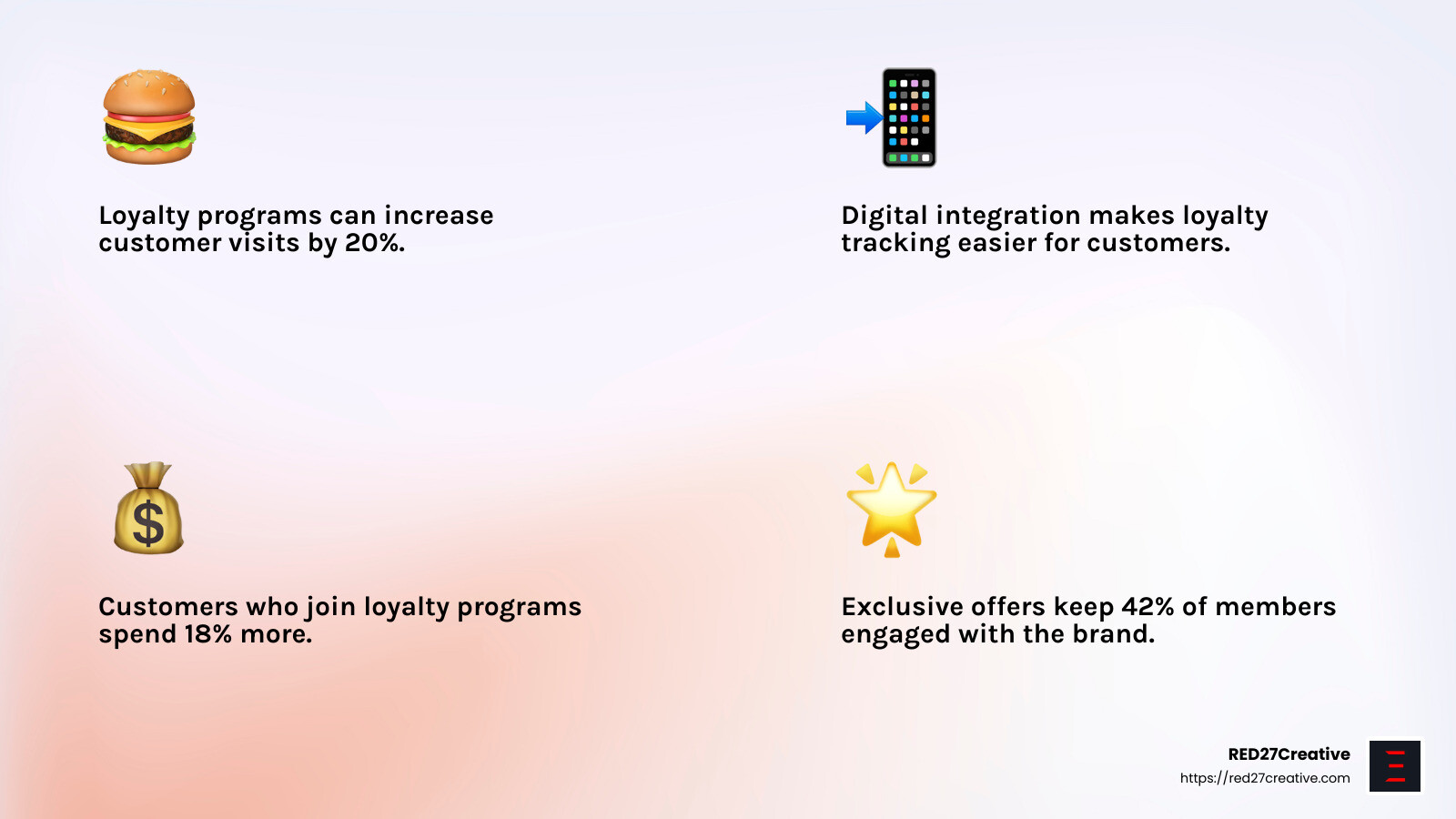 Loyalty programs can increase customer visits by 20%.

Digital integration makes loyalty tracking easier for customers.

Customers who join loyalty programs spend 18% more.

Exclusive offers keep 42% of members engaged with the brand.

RED27Creative
https://red27creative.com